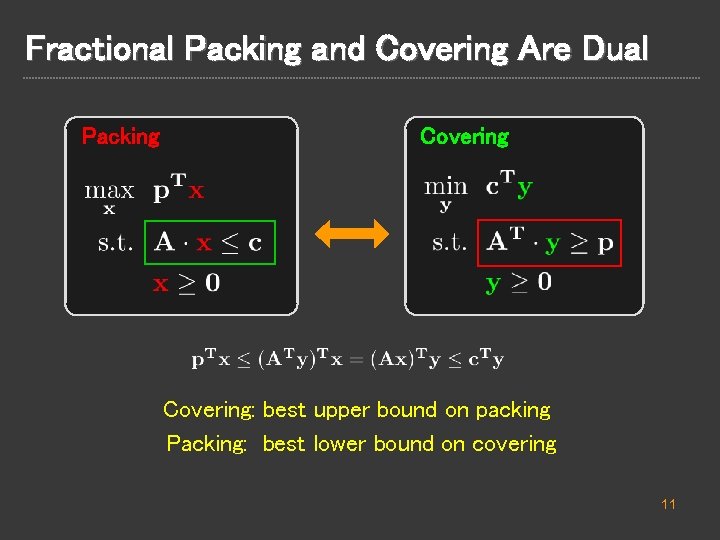 Fractional Packing and Covering Are Dual

Packing

$\max_{\mathbf{x}} \ \mathbf{p}^{\mathbf{T}}\mathbf{x}$

s.t. $\mathbf{A} \cdot \mathbf{x} \leq \mathbf{c}$

$\mathbf{x} \geq \mathbf{0}$

Covering

$\min_{\mathbf{y}} \ \mathbf{c}^{\mathbf{T}}\mathbf{y}$

s.t. $\mathbf{A}^{\mathbf{T}} \cdot \mathbf{y} \geq \mathbf{p}$

$\mathbf{y} \geq \mathbf{0}$

$\mathbf{p}^{\mathbf{T}}\mathbf{x} \leq (\mathbf{A}^{\mathbf{T}}\mathbf{y})^{\mathbf{T}}\mathbf{x} = (\mathbf{A}\mathbf{x})^{\mathbf{T}}\mathbf{y} \leq \mathbf{c}^{\mathbf{T}}\mathbf{y}$

Covering: best upper bound on packing

Packing: best lower bound on covering

11